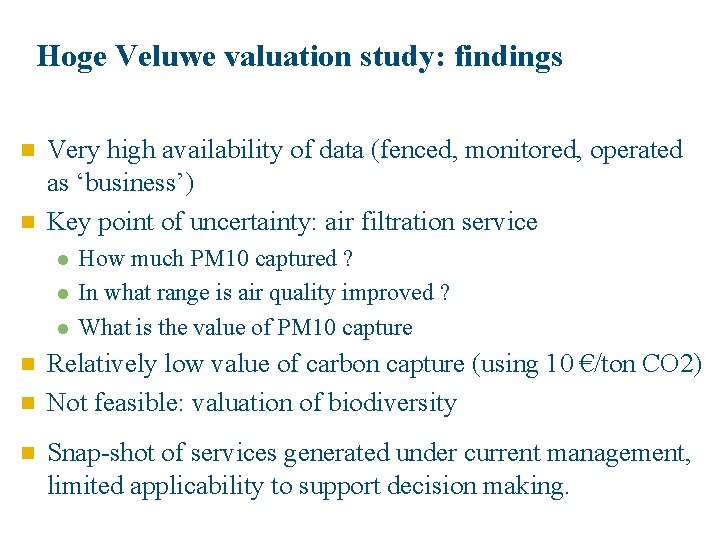 Hoge Veluwe valuation study: findings

Very high availability of data (fenced, monitored, operated as ‘business’)

Key point of uncertainty: air filtration service

How much PM10 captured ?

In what range is air quality improved ?

What is the value of PM10 capture

Relatively low value of carbon capture (using 10 €/ton CO2)

Not feasible: valuation of biodiversity

Snap-shot of services generated under current management, limited applicability to support decision making.